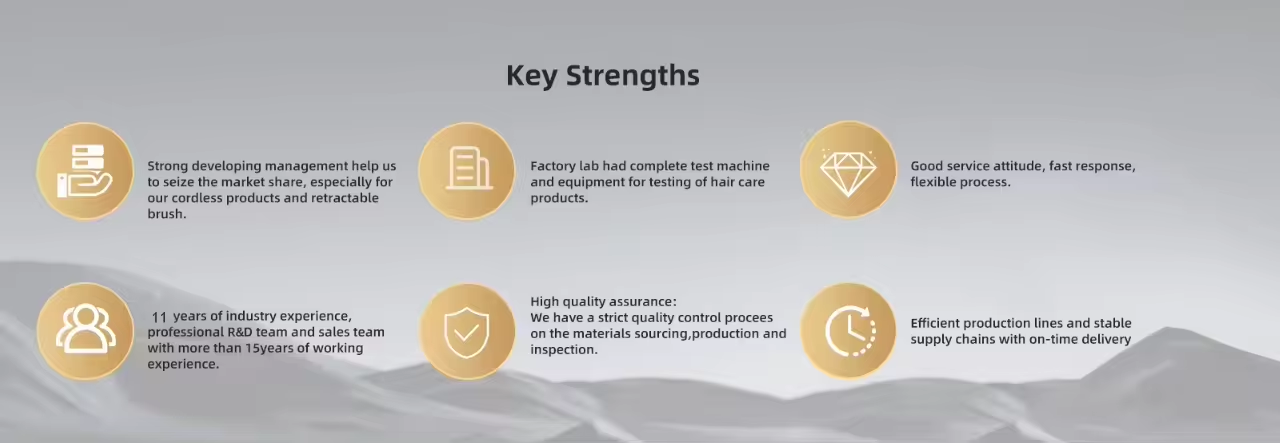 Key Strengths

Strong developing management help us to seize the market share, especially for our cordless products and retractable brush.

Factory lab had complete test machine and equipment for testing of hair care products.

Good service attitude, fast response, flexible process.

11 years of industry experience, professional R&D team and sales team with more than 15years of working experience.

High quality assurance:
We have a strict quality control procees on the materials sourcing,production and inspection.

Efficient production lines and stable supply chains with on-time delivery